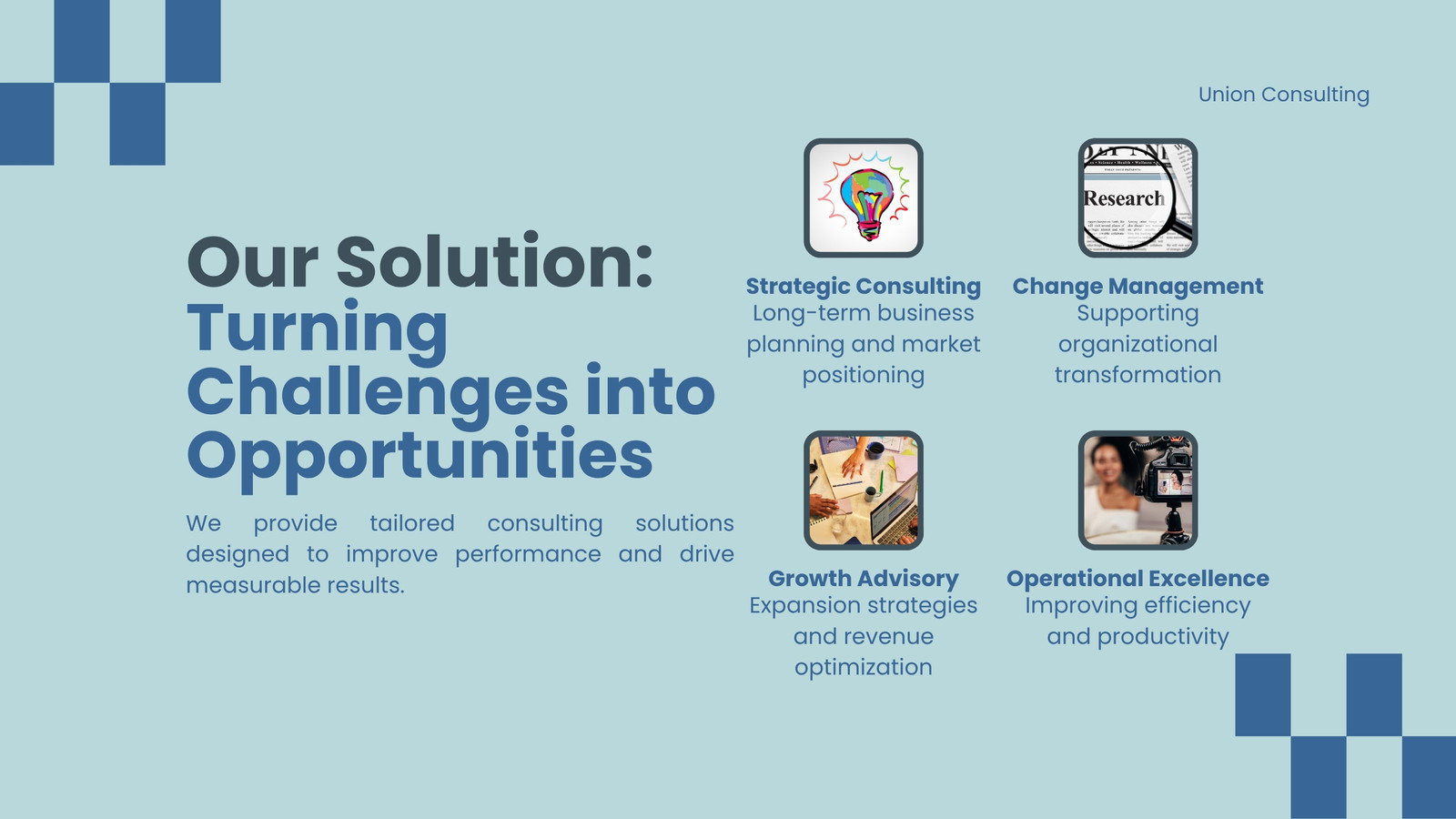 Union Consulting

Our Solution: Turning Challenges into Opportunities

We provide tailored consulting solutions designed to improve performance and drive measurable results.

Research

Strategic Consulting
Long-term business planning and market positioning

Change Management
Supporting organizational transformation

Growth Advisory
Expansion strategies and revenue optimization

Operational Excellence
Improving efficiency and productivity